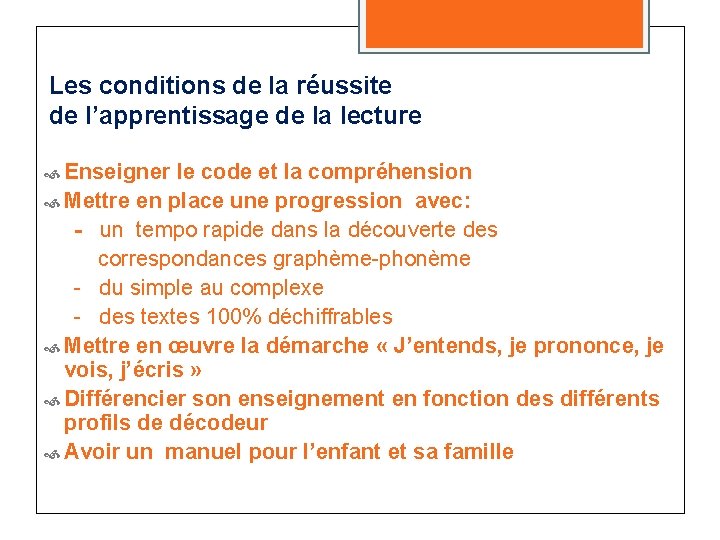 Les conditions de la réussite
de l’apprentissage de la lecture

Enseigner le code et la compréhension

Mettre en place une progression avec:
- un tempo rapide dans la découverte des correspondances graphème-phonème
- du simple au complexe
- des textes 100% déchiffrables

Mettre en œuvre la démarche « J’entends, je prononce, je vois, j’écris »

Différencier son enseignement en fonction des différents profils de décodeur

Avoir un manuel pour l’enfant et sa famille